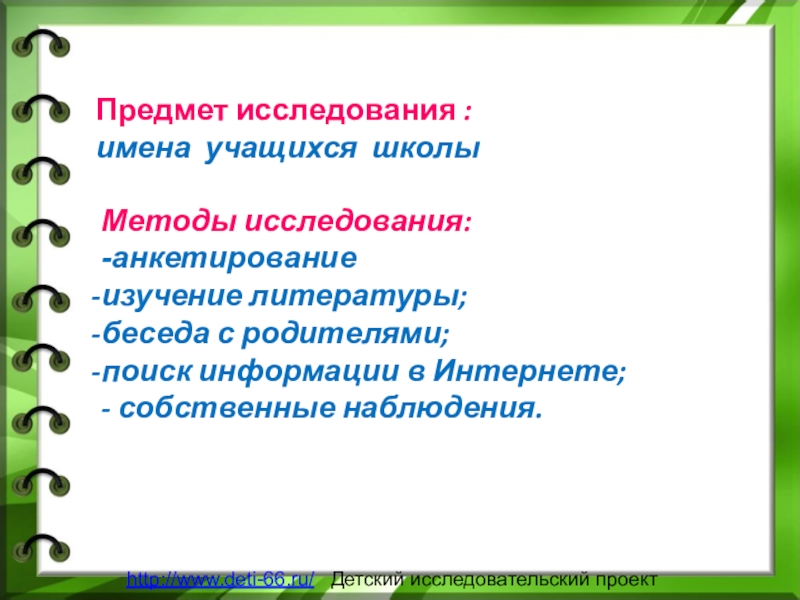 Предмет исследования :
имена учащихся школы

Методы исследования:
-анкетирование
-изучение литературы;
-беседа с родителями;
-поиск информации в Интернете;
- собственные наблюдения.

http://www.deti-66.ru/ Детский исследовательский проект